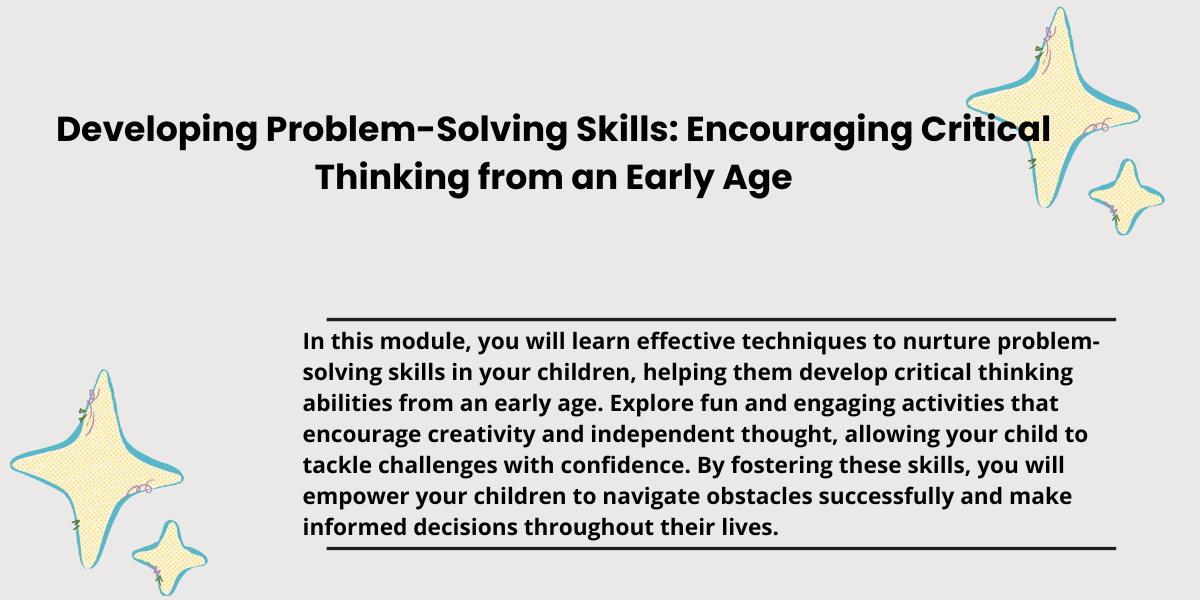 Developing Problem-Solving Skills: Encouraging Critical Thinking from an Early Age

In this module, you will learn effective techniques to nurture problem-solving skills in your children, helping them develop critical thinking abilities from an early age. Explore fun and engaging activities that encourage creativity and independent thought, allowing your child to tackle challenges with confidence. By fostering these skills, you will empower your children to navigate obstacles successfully and make informed decisions throughout their lives.